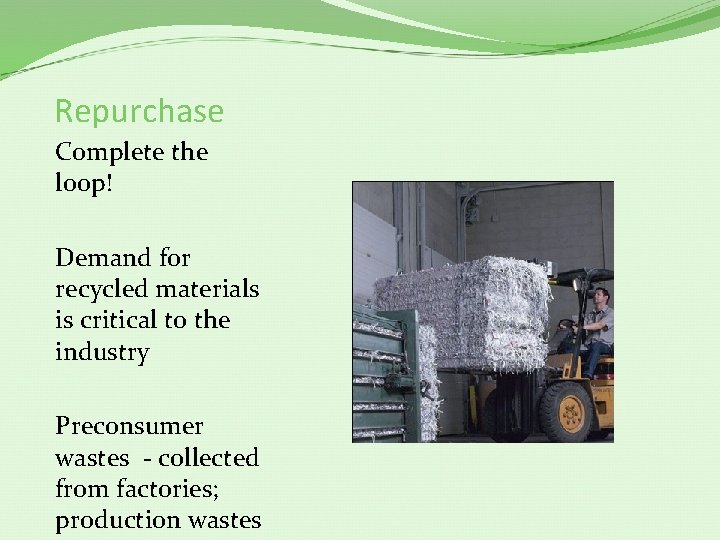 Repurchase

Complete the loop!

Demand for recycled materials is critical to the industry

Preconsumer wastes - collected from factories; production wastes